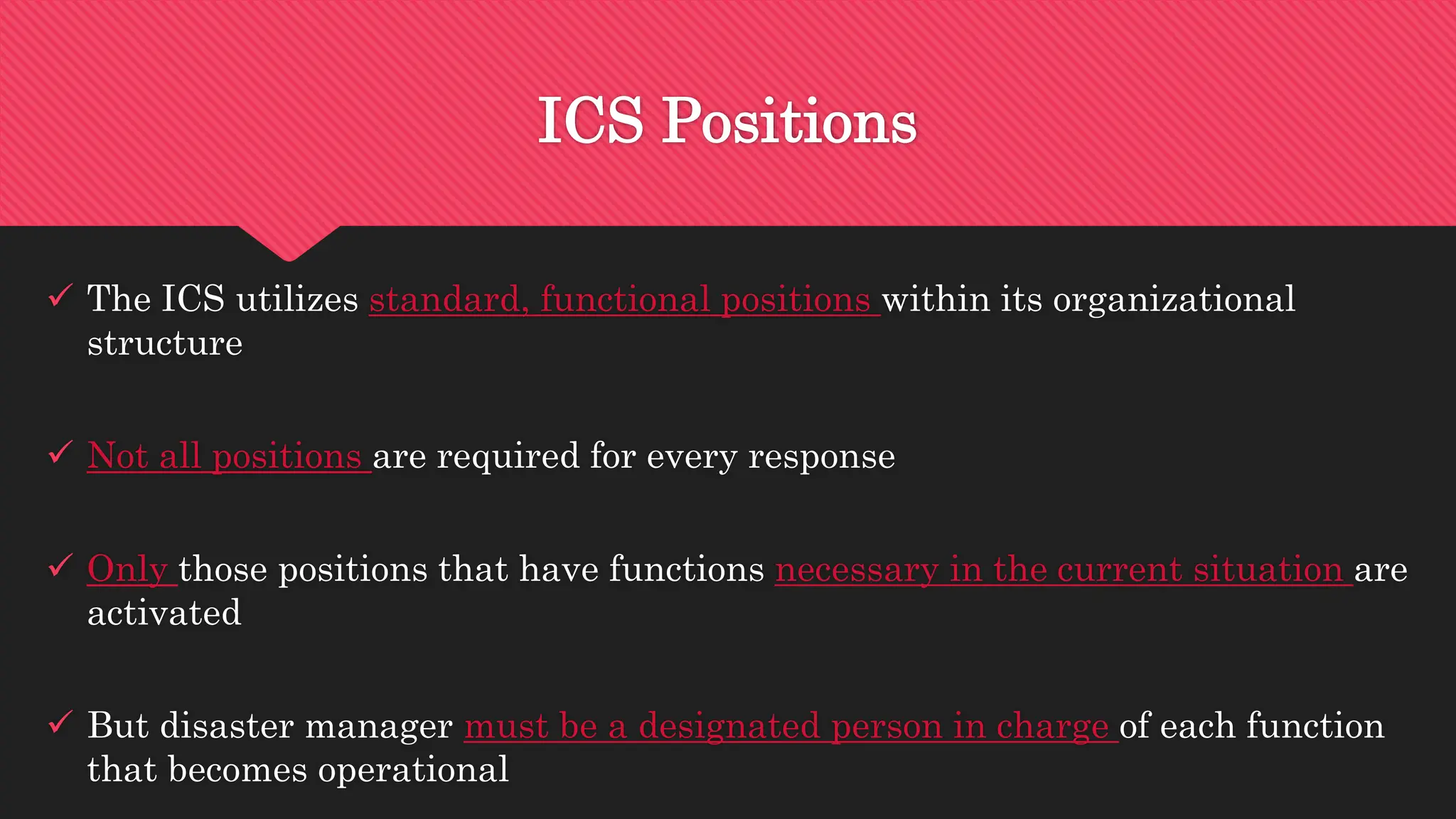 ICS Positions

✓ The ICS utilizes standard, functional positions within its organizational structure

✓ Not all positions are required for every response

✓ Only those positions that have functions necessary in the current situation are activated

✓ But disaster manager must be a designated person in charge of each function that becomes operational